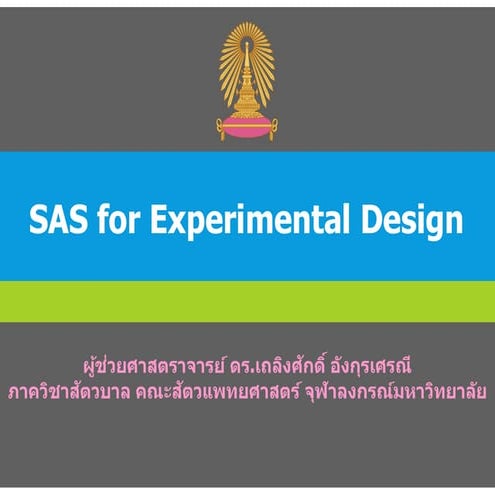 SAS for Experimental Design

ผู้ช่วยศาสตราจารย์ ดร.เถลิงศักดิ์ อังกุรเศรณี
ภาควิชาสัตวบาล คณะสัตวแพทยศาสตร์ จุฬาลงกรณ์มหาวิทยาลัย